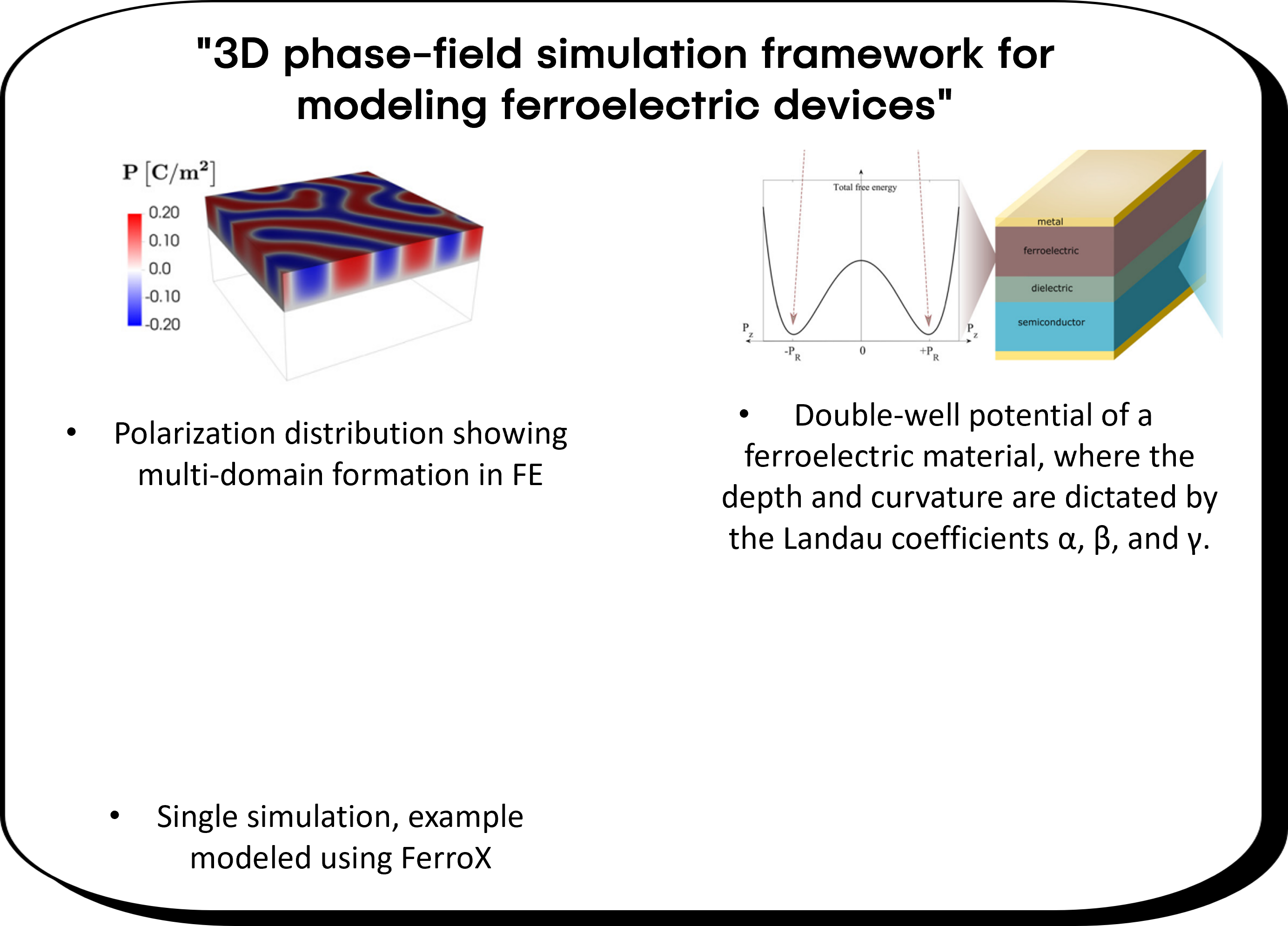 "3D phase-field simulation framework for modeling ferroelectric devices"

$\mathbf{P}\ [\mathrm{C/m^2}]$

0.20
0.10
0.0
-0.10
-0.20

Total free energy

$P_z$

$-P_R$

0

$+P_R$

$P_z$

metal

ferroelectric

dielectric

semiconductor

• Polarization distribution showing multi-domain formation in FE

• Double-well potential of a ferroelectric material, where the depth and curvature are dictated by the Landau coefficients α, β, and γ.

• Single simulation, example modeled using FerroX